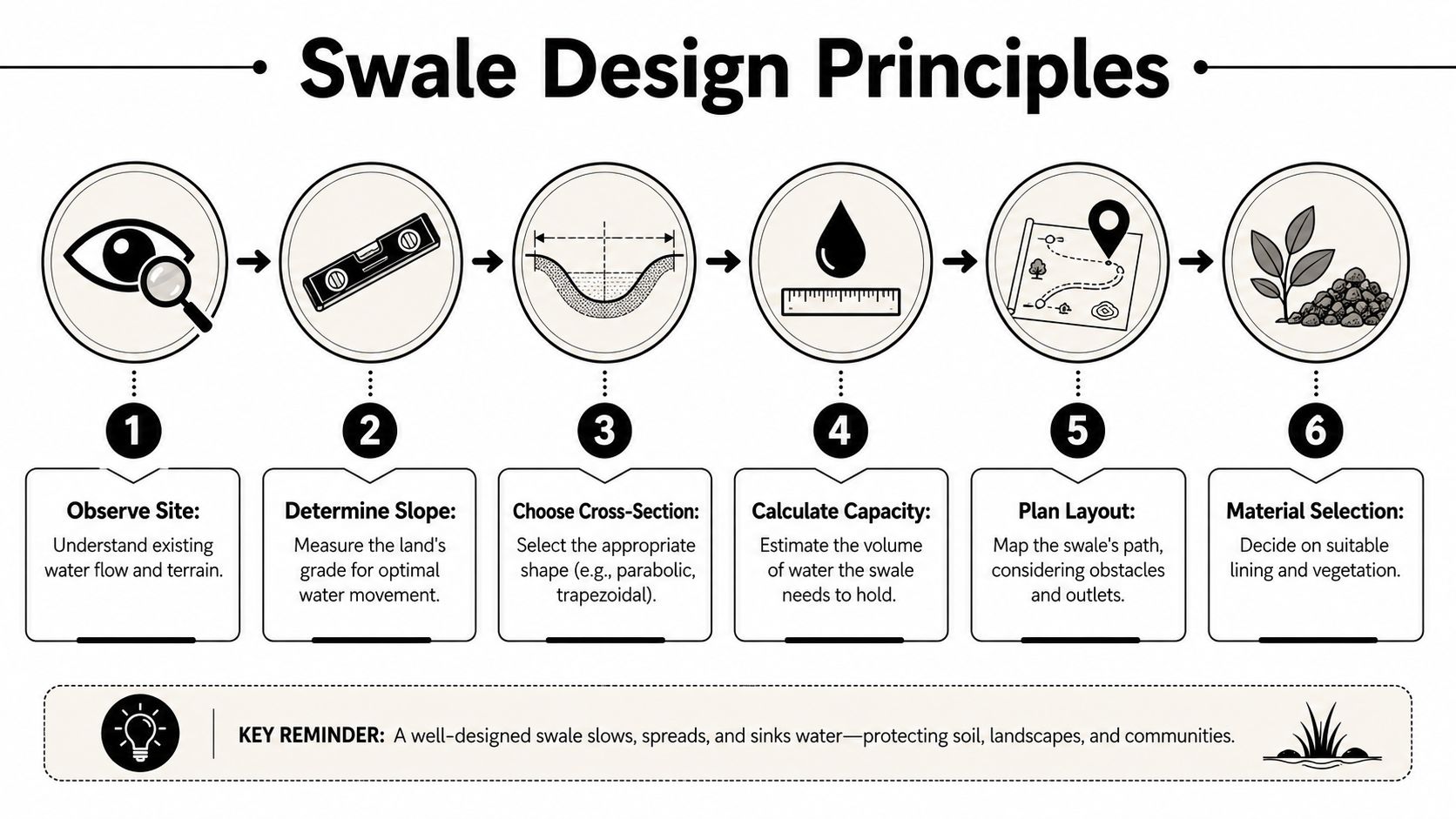 Swale Design Principles

1

Observe Site:
Understand existing water flow and terrain.

2

Determine Slope:
Measure the land's grade for optimal water movement.

3

Choose Cross-Section:
Select the appropriate shape (e.g., parabolic, trapezoidal).

4

Calculate Capacity:
Estimate the volume of water the swale needs to hold.

5

Plan Layout:
Map the swale's path, considering obstacles and outlets.

6

Material Selection:
Decide on suitable lining and vegetation.

KEY REMINDER: A well-designed swale slows, spreads, and sinks water—protecting soil, landscapes, and communities.